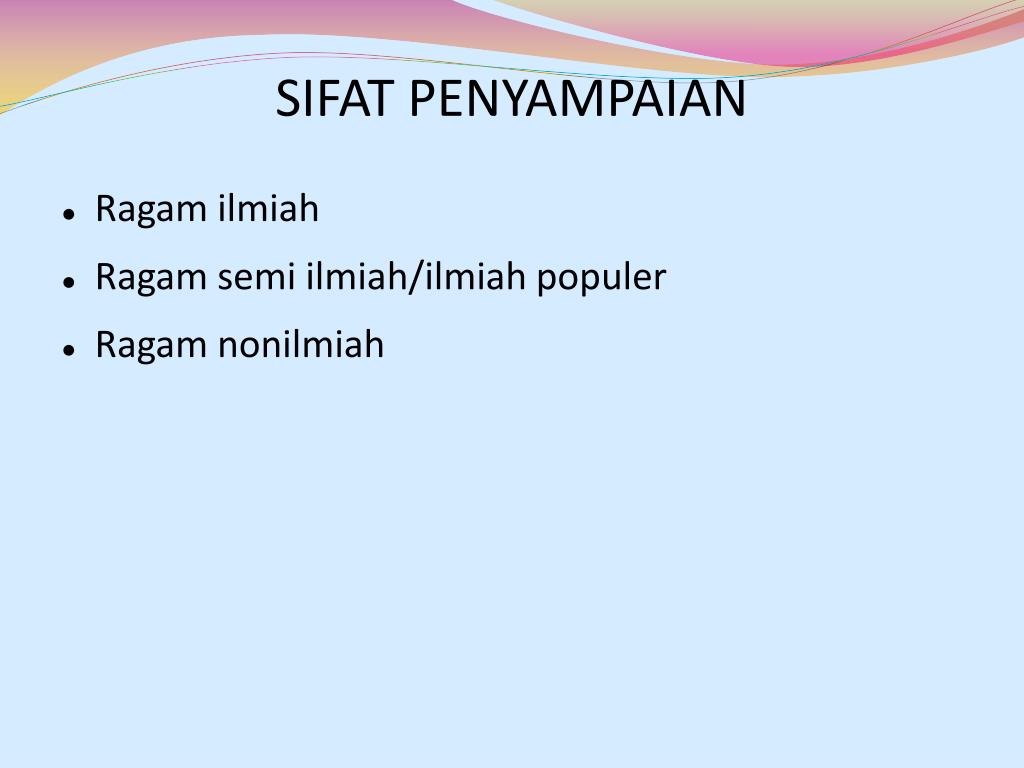 SIFAT PENYAMPAIAN

- Ragam ilmiah
- Ragam semi ilmiah/ilmiah populer
- Ragam nonilmiah